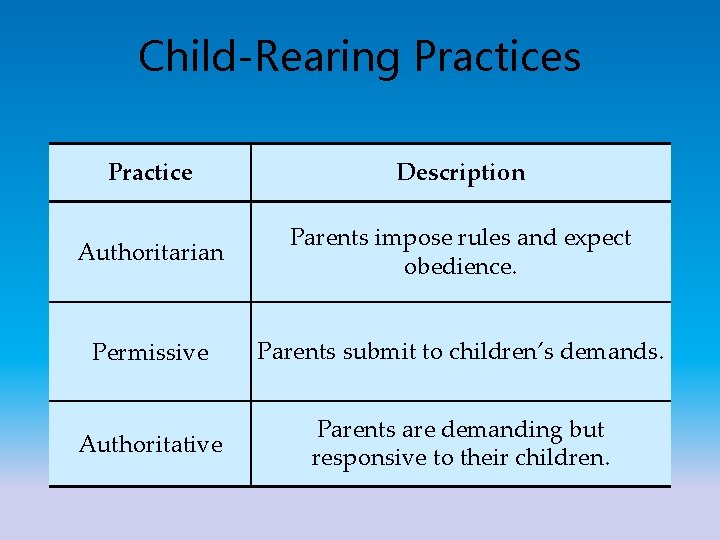 Child-Rearing Practices

| Practice | Description |
|---|---|
| Authoritarian | Parents impose rules and expect obedience. |
| Permissive | Parents submit to children's demands. |
| Authoritative | Parents are demanding but responsive to their children. |